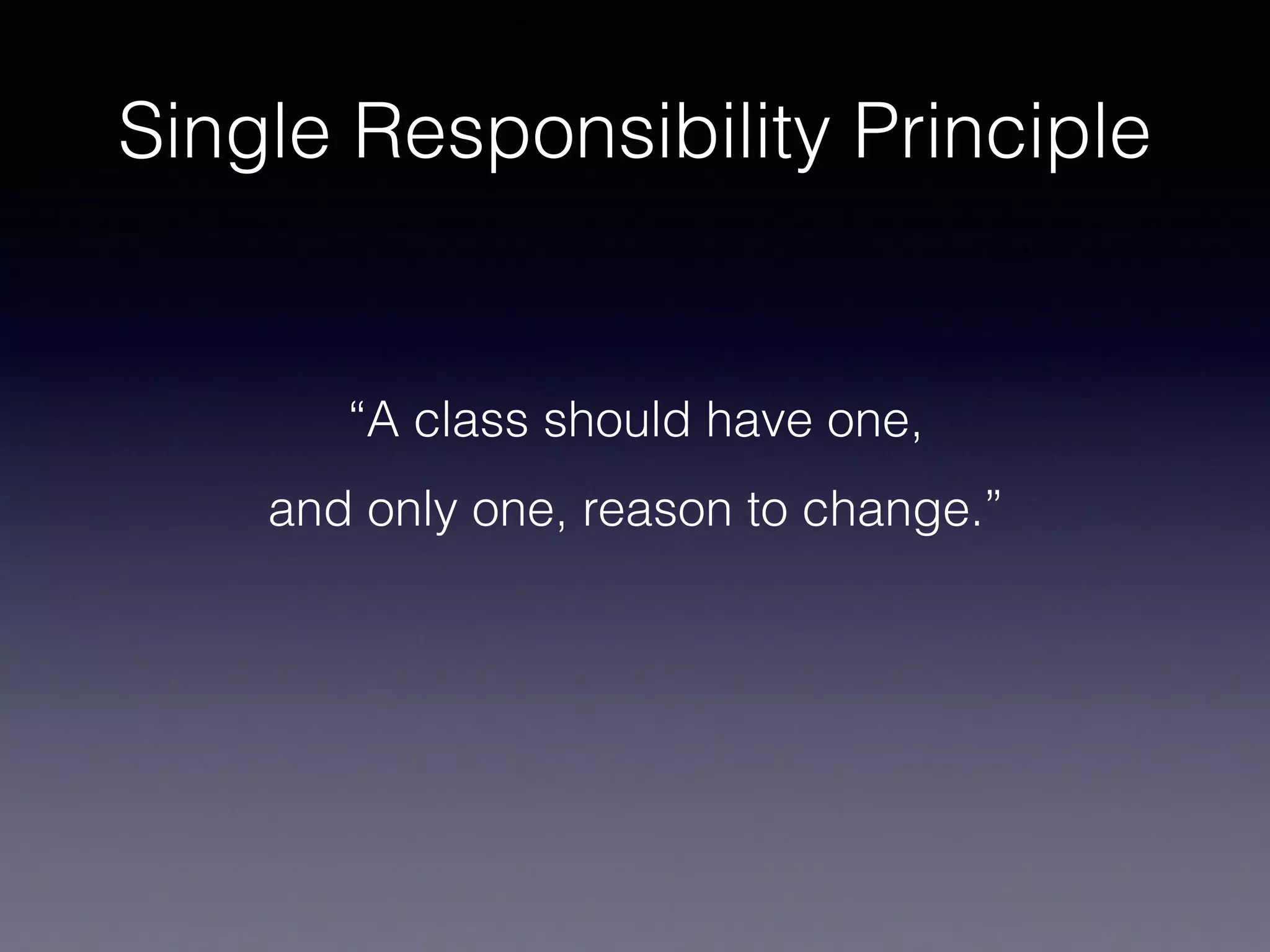 Single Responsibility Principle

“A class should have one,
and only one, reason to change.”